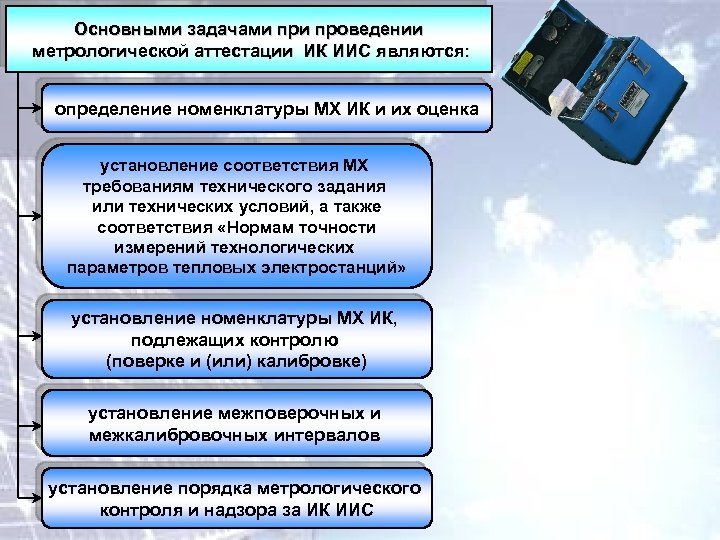 Основными задачами при проведении метрологической аттестации ИК ИИС являются:

определение номенклатуры МХ ИК и их оценка

установление соответствия МХ требованиям технического задания или технических условий, а также соответствия «Нормам точности измерений технологических параметров тепловых электростанций»

установление номенклатуры МХ ИК, подлежащих контролю (поверке и (или) калибровке)

установление межповерочных и межкалибровочных интервалов

установление порядка метрологического контроля и надзора за ИК ИИС